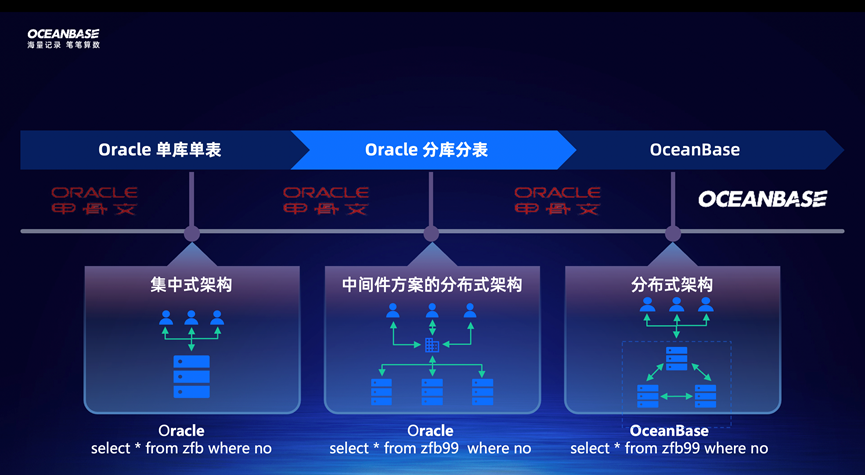 OCEANBASE
海量记录 笔笔算数

Oracle 单库单表

Oracle 分库分表

OceanBase

ORACLE
甲骨文

ORACLE
甲骨文

ORACLE
甲骨文

OCEANBASE

集中式架构

中间件方案的分布式架构

分布式架构

Oracle
select * from zfb where no

Oracle
select * from zfb99 where no

OceanBase
select * from zfb99 where no